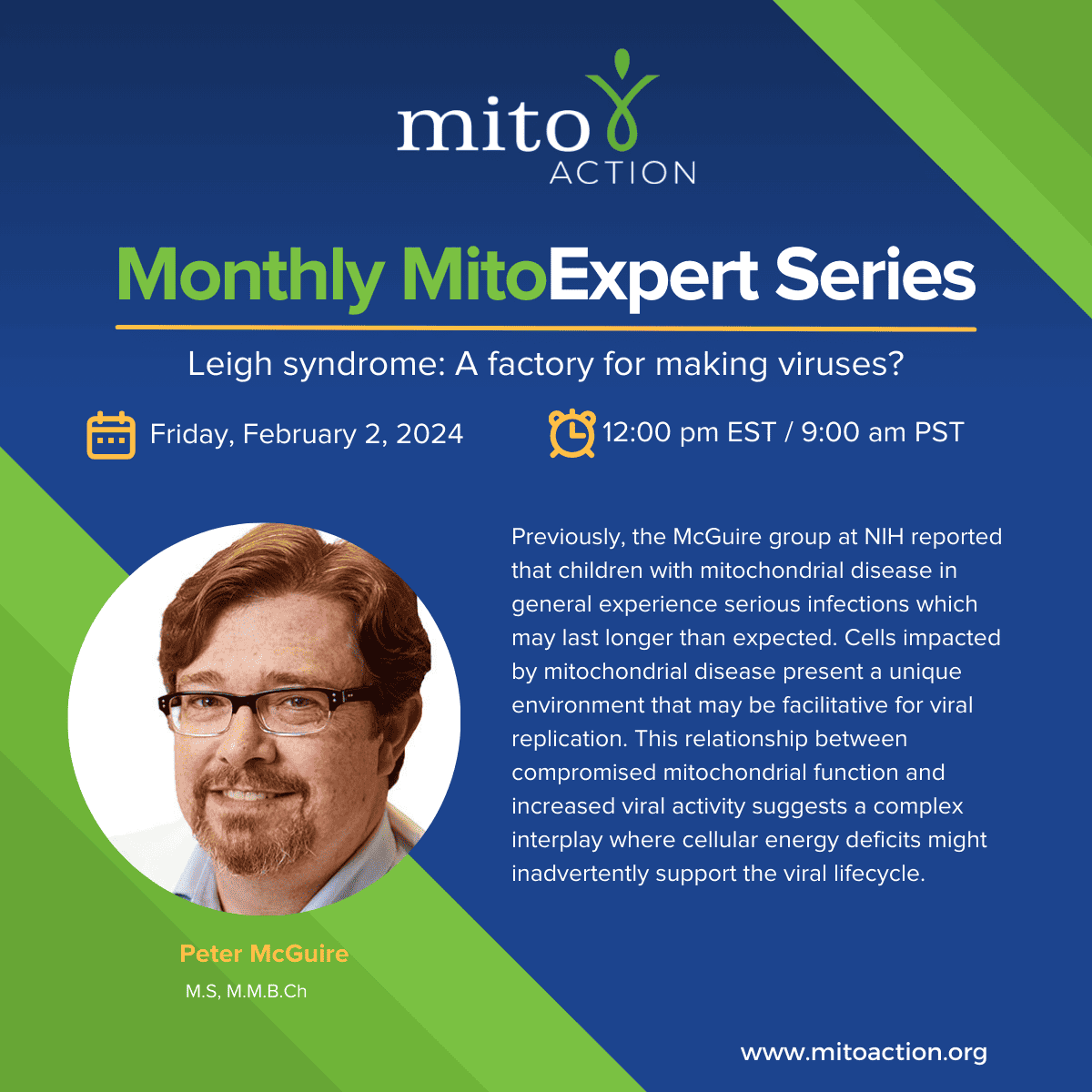 mito
ACTION

Monthly MitoExpert Series

Leigh syndrome: A factory for making viruses?

Friday, February 2, 2024

12:00 pm EST / 9:00 am PST

Previously, the McGuire group at NIH reported that children with mitochondrial disease in general experience serious infections which may last longer than expected. Cells impacted by mitochondrial disease present a unique environment that may be facilitative for viral replication. This relationship between compromised mitochondrial function and increased viral activity suggests a complex interplay where cellular energy deficits might inadvertently support the viral lifecycle.

Peter McGuire
M.S, M.M.B.Ch

www.mitoaction.org